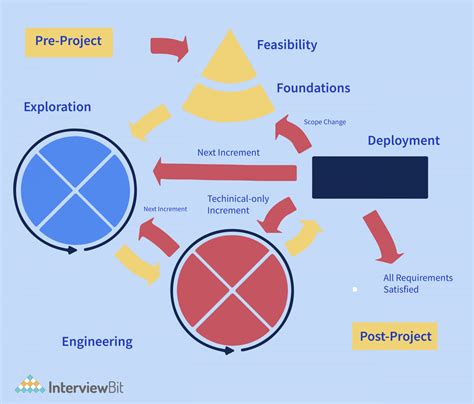 Pre-Project

Feasibility

Foundations

Exploration

Scope Change

Deployment

Next Increment

Techinical-only Increment

Next Increment

All Requirements Satisfied

Engineering

Post-Project

InterviewBit